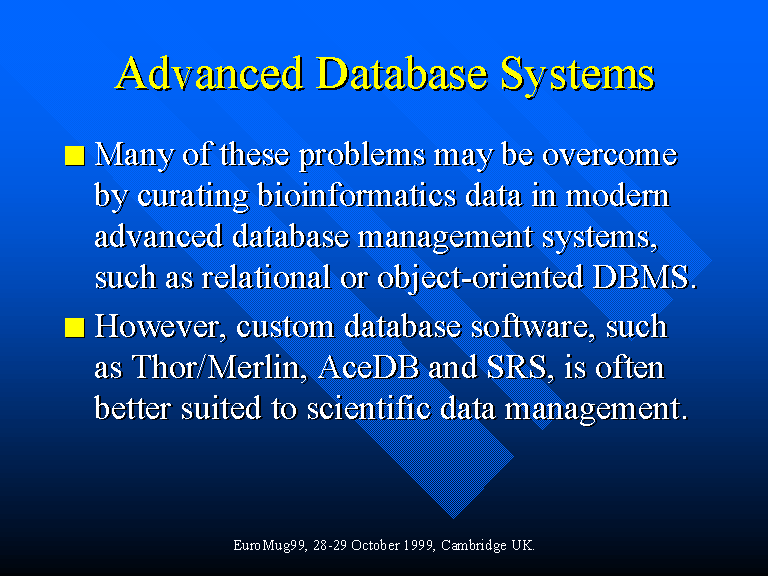 Advanced Database Systems

■ Many of these problems may be overcome by curating bioinformatics data in modern advanced database management systems, such as relational or object-oriented DBMS.

■ However, custom database software, such as Thor/Merlin, AceDB and SRS, is often better suited to scientific data management.

EuroMug99, 28-29 October 1999, Cambridge UK.